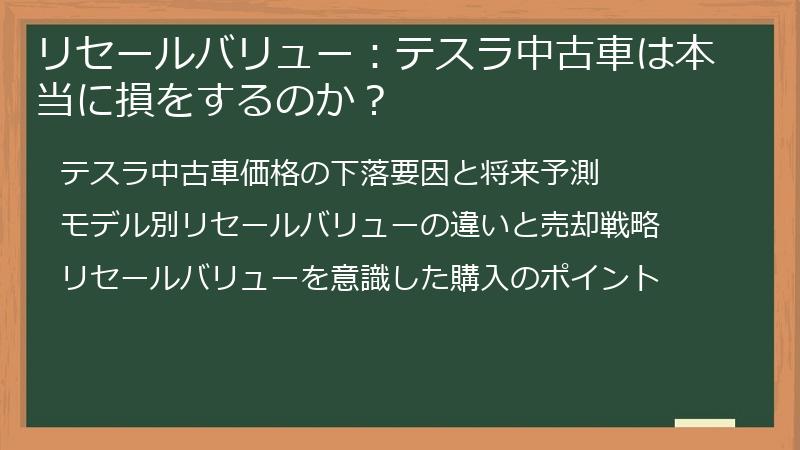 リセールバリュー：テスラ中古車は本当に損をするのか？

テスラ中古車価格の下落要因と将来予測

モデル別リセールバリューの違いと売却戦略

リセールバリューを意識した購入のポイント